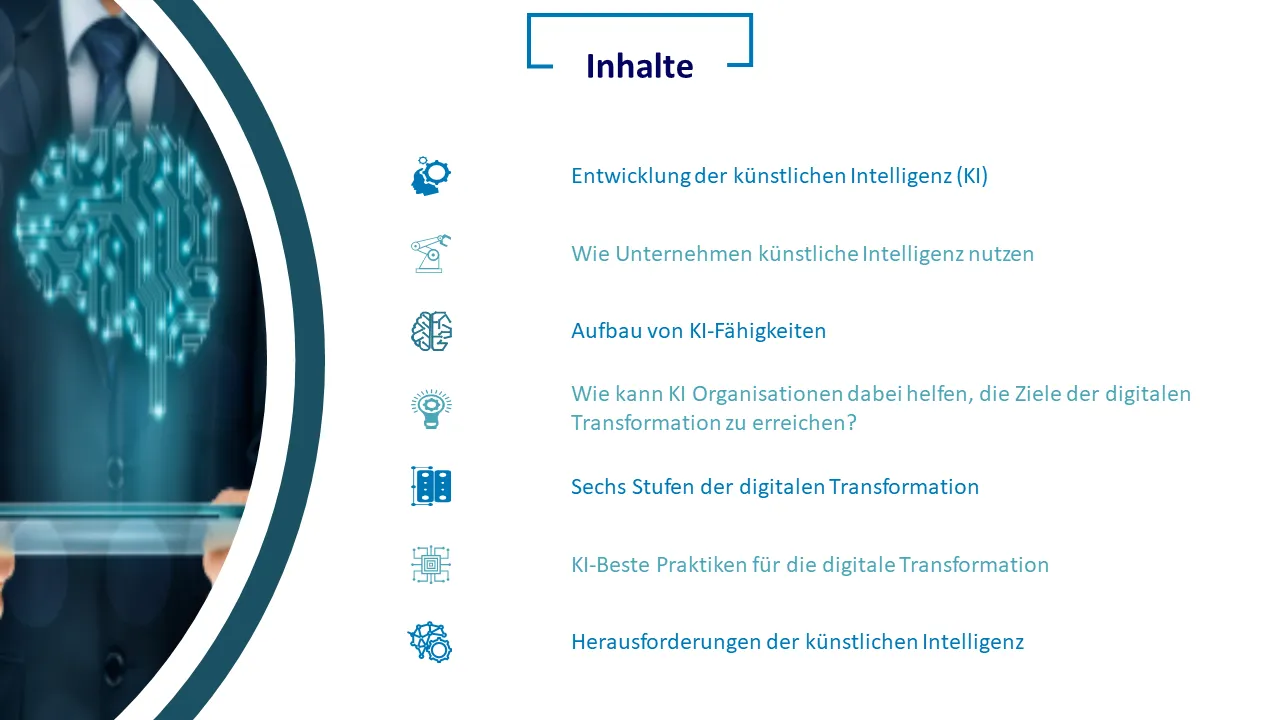 Inhalte

Entwicklung der künstlichen Intelligenz (KI)

Wie Unternehmen künstliche Intelligenz nutzen

Aufbau von KI-Fähigkeiten

Wie kann KI Organisationen dabei helfen, die Ziele der digitalen Transformation zu erreichen?

Sechs Stufen der digitalen Transformation

KI-Beste Praktiken für die digitale Transformation

Herausforderungen der künstlichen Intelligenz